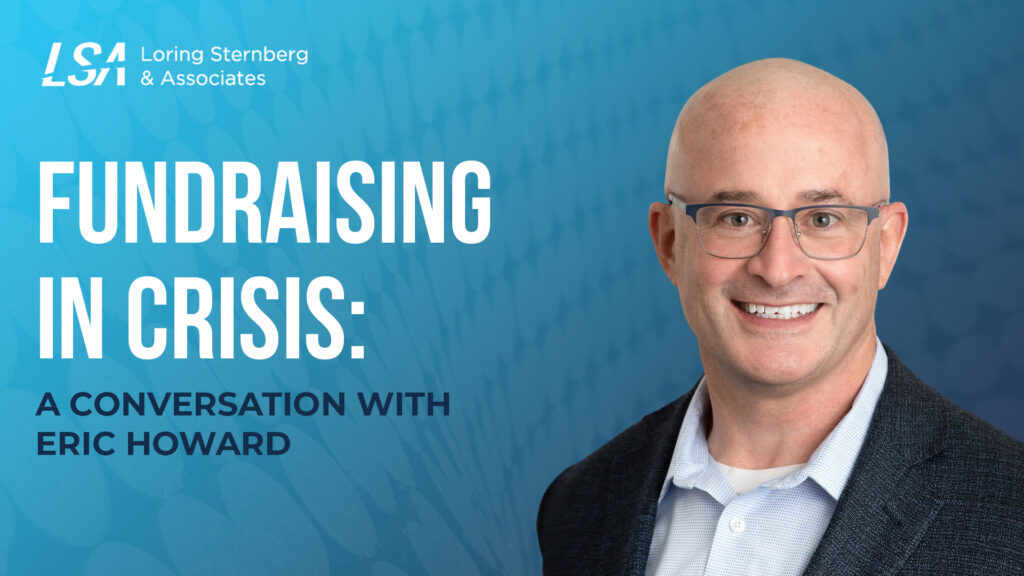 LSA Loring Sternberg & Associates

FUNDRAISING IN CRISIS:

A CONVERSATION WITH ERIC HOWARD